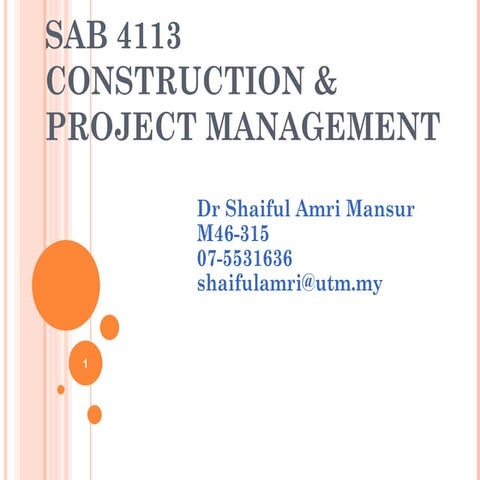 SAB 4113
CONSTRUCTION &
PROJECT MANAGEMENT

Dr Shaiful Amri Mansur
M46-315
07-5531636
shaifulamri@utm.my

1